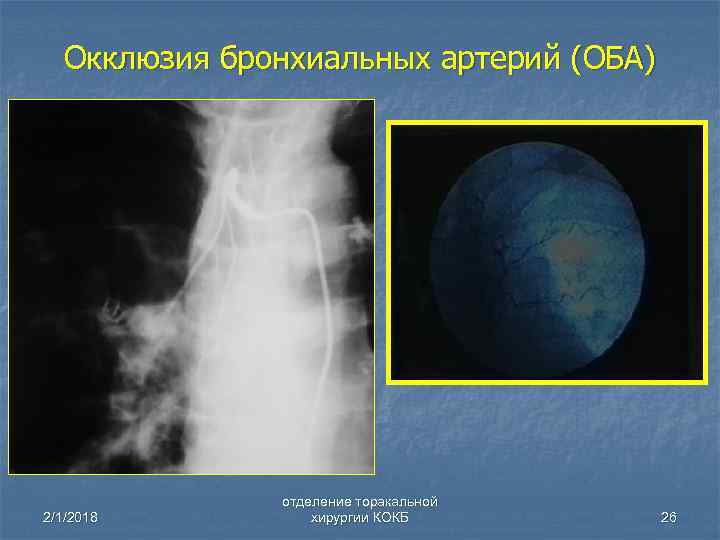 Окклюзия бронхиальных артерий (ОБА)

2/1/2018

отделение торакальной хирургии КОКБ

26